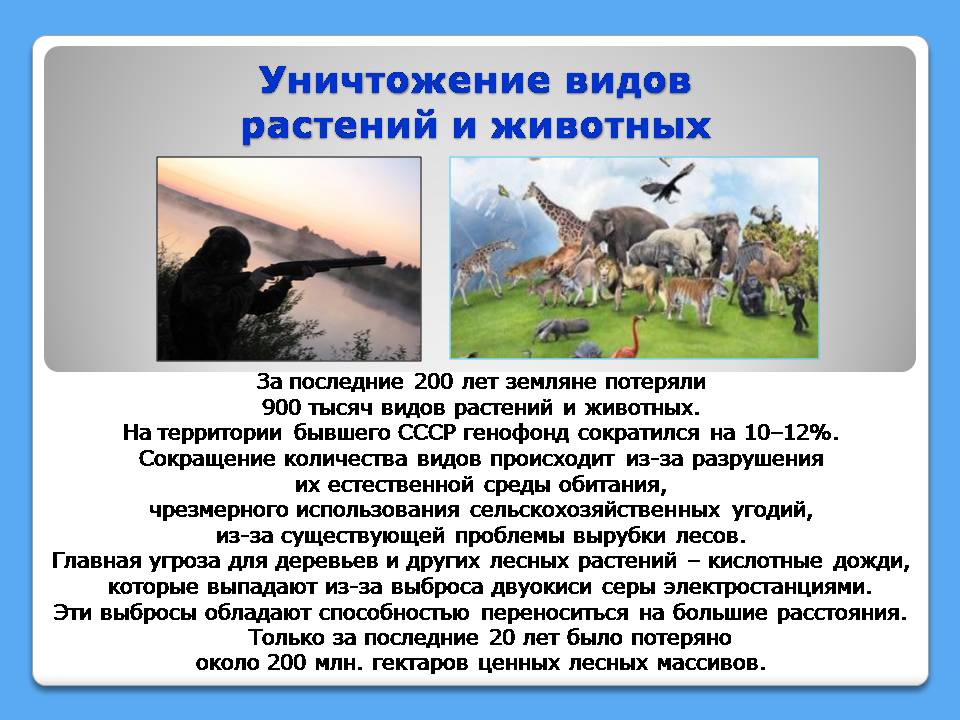 Уничтожение видов растений и животных

За последние 200 лет земляне потеряли 900 тысяч видов растений и животных. На территории бывшего СССР генофонд сократился на 10–12%. Сокращение количества видов происходит из-за разрушения их естественной среды обитания, чрезмерного использования сельскохозяйственных угодий, из-за существующей проблемы вырубки лесов. Главная угроза для деревьев и других лесных растений – кислотные дожди, которые выпадают из-за выброса двуокиси серы электростанциями. Эти выбросы обладают способностью переноситься на большие расстояния. Только за последние 20 лет было потеряно около 200 млн. гектаров ценных лесных массивов.